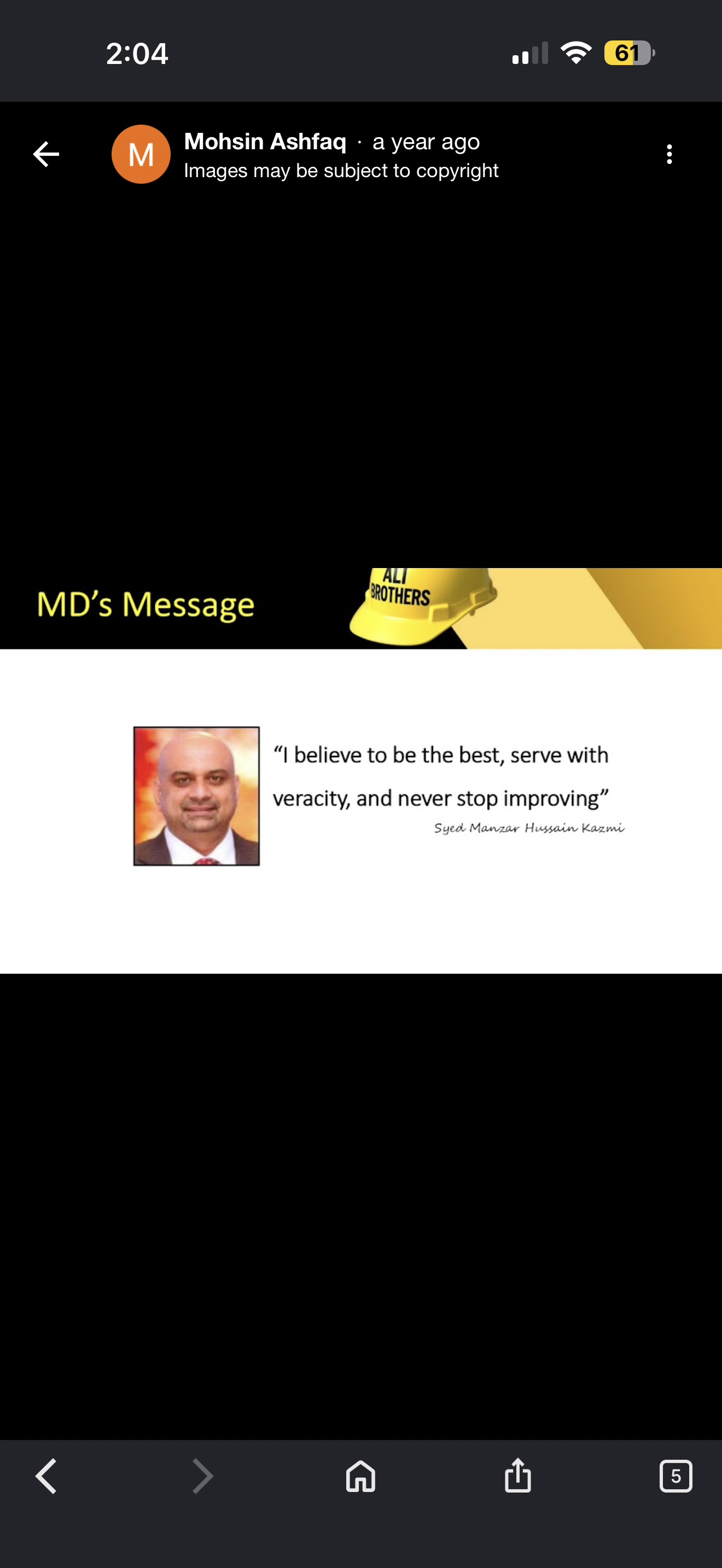 2:04

61

M

Mohsin Ashfaq · a year ago
Images may be subject to copyright

MD's Message

ALI
BROTHERS

"I believe to be the best, serve with veracity, and never stop improving"

Syed Manzar Hussain Kazmi

5